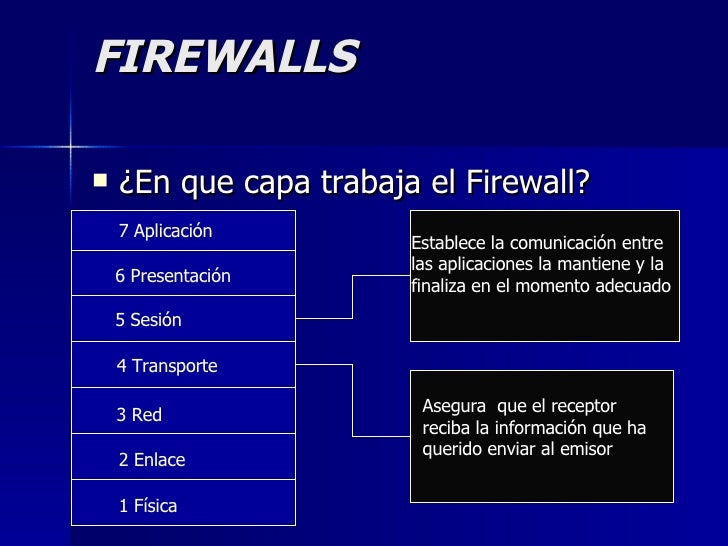 FIREWALLS

¿En que capa trabaja el Firewall?

7 Aplicación

6 Presentación

5 Sesión

4 Transporte

3 Red

2 Enlace

1 Física

Establece la comunicación entre las aplicaciones la mantiene y la finaliza en el momento adecuado

Asegura que el receptor reciba la información que ha querido enviar al emisor